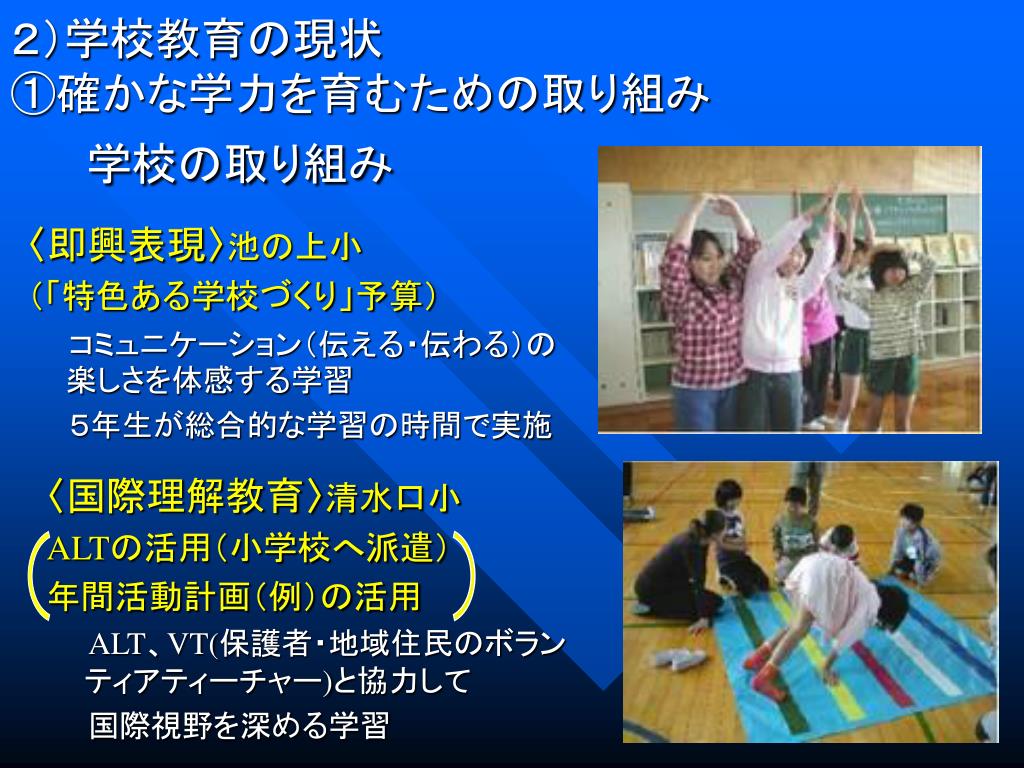 ２）学校教育の現状
①確かな学力を育むための取り組み

学校の取り組み

〈即興表現〉池の上小
（「特色ある学校づくり」予算）

コミュニケーション（伝える・伝わる）の楽しさを体感する学習

５年生が総合的な学習の時間で実施

〈国際理解教育〉清水口小
ALTの活用（小学校へ派遣）
年間活動計画（例）の活用

ALT、VT(保護者・地域住民のボランティアティーチャー)と協力して

国際視野を深める学習